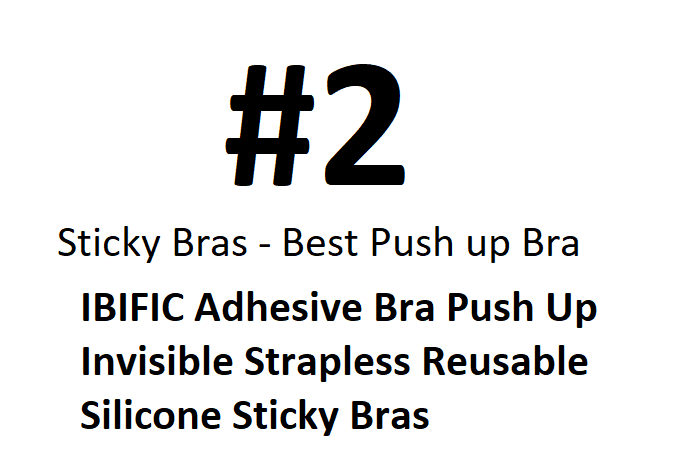 #2

Sticky Bras - Best Push up Bra

IBIFIC Adhesive Bra Push Up Invisible Strapless Reusable Silicone Sticky Bras